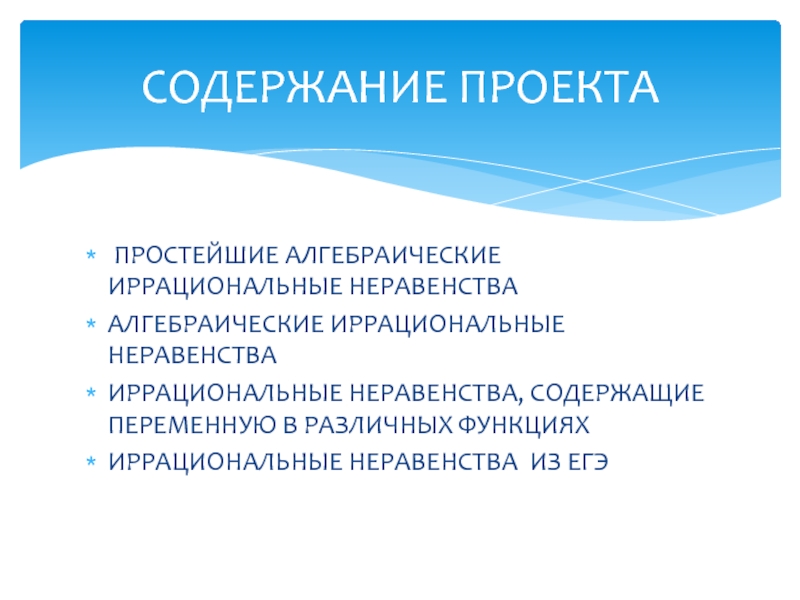 СОДЕРЖАНИЕ ПРОЕКТА

* ПРОСТЕЙШИЕ АЛГЕБРАИЧЕСКИЕ ИРРАЦИОНАЛЬНЫЕ НЕРАВЕНСТВА
* АЛГЕБРАИЧЕСКИЕ ИРРАЦИОНАЛЬНЫЕ НЕРАВЕНСТВА
* ИРРАЦИОНАЛЬНЫЕ НЕРАВЕНСТВА, СОДЕРЖАЩИЕ ПЕРЕМЕННУЮ В РАЗЛИЧНЫХ ФУНКЦИЯХ
* ИРРАЦИОНАЛЬНЫЕ НЕРАВЕНСТВА ИЗ ЕГЭ